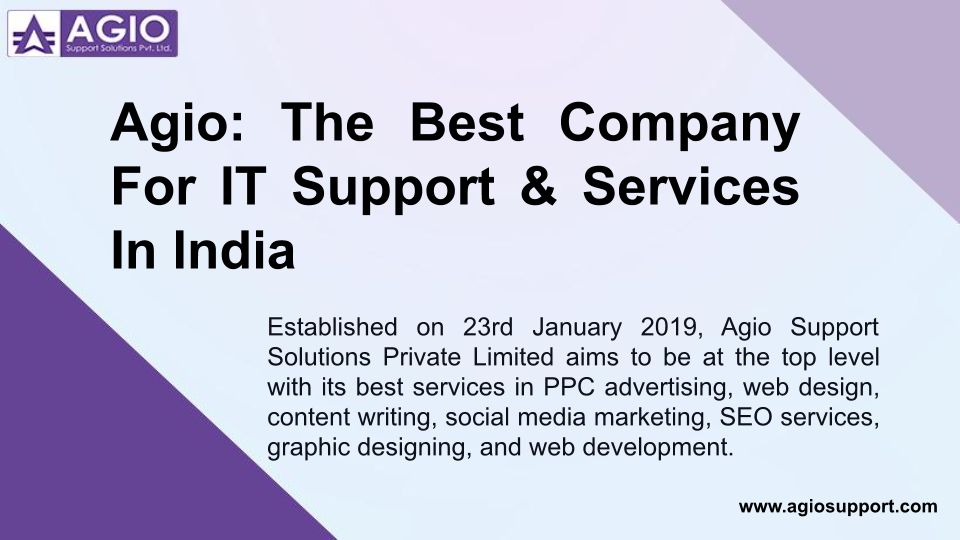 AGIO
Support Solutions Pvt. Ltd.

Agio: The Best Company For IT Support & Services In India

Established on 23rd January 2019, Agio Support Solutions Private Limited aims to be at the top level with its best services in PPC advertising, web design, content writing, social media marketing, SEO services, graphic designing, and web development.

www.agiosupport.com